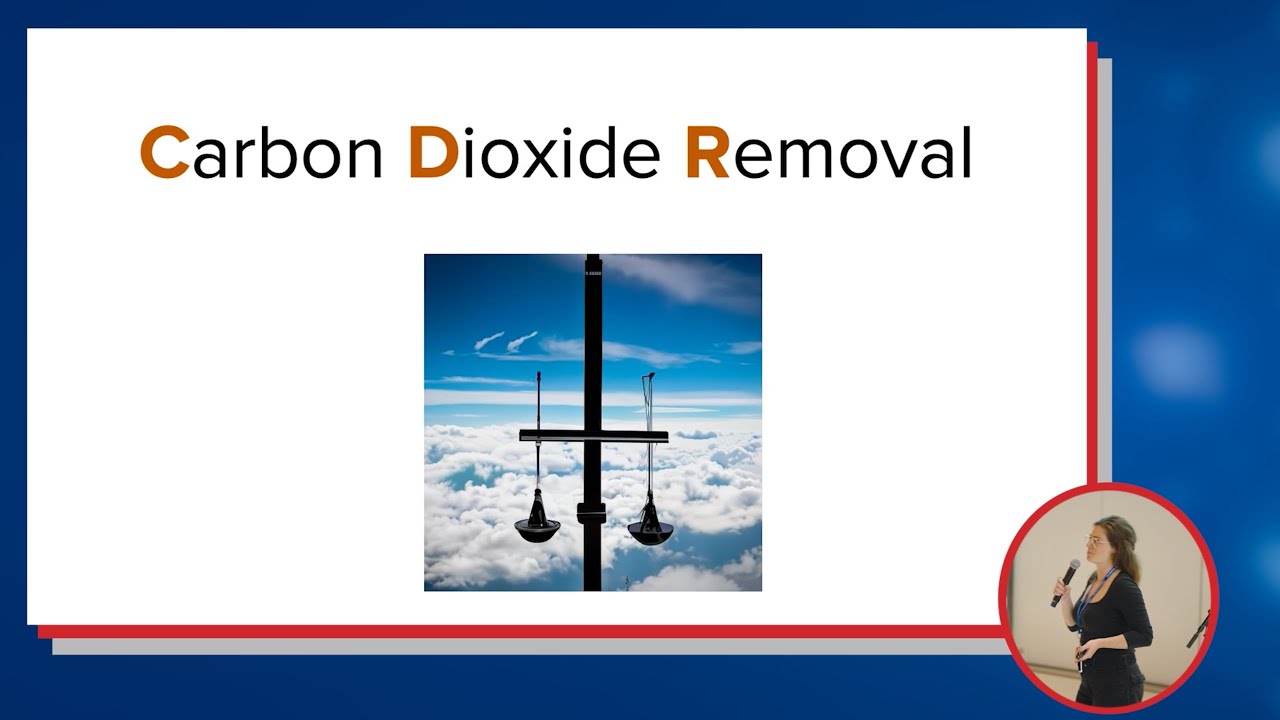 Carbon Dioxide Removal